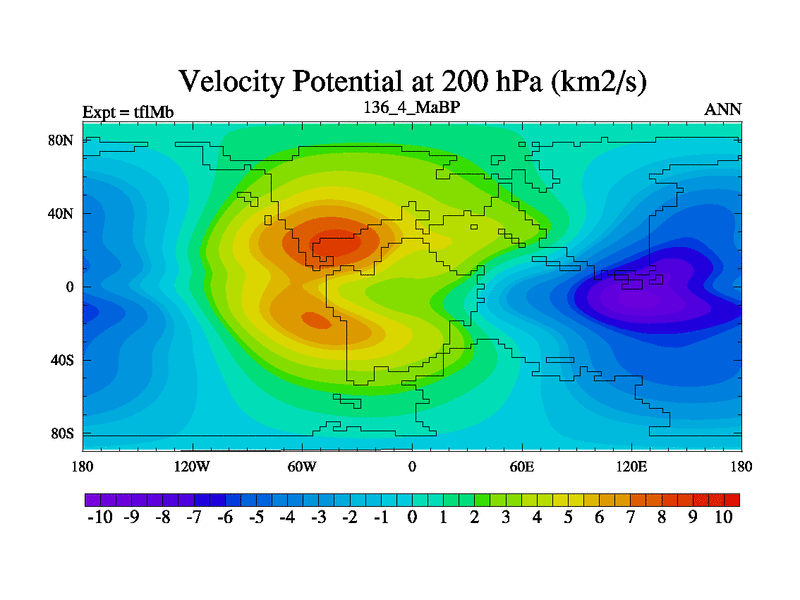 Velocity Potential at 200 hPa (km2/s)

Expt = tflMb

136_4_MaBP

ANN

80N
40N
0
40S
80S

180
120W
60W
0
60E
120E
180

-10 -9 -8 -7 -6 -5 -4 -3 -2 -1 0 1 2 3 4 5 6 7 8 9 10